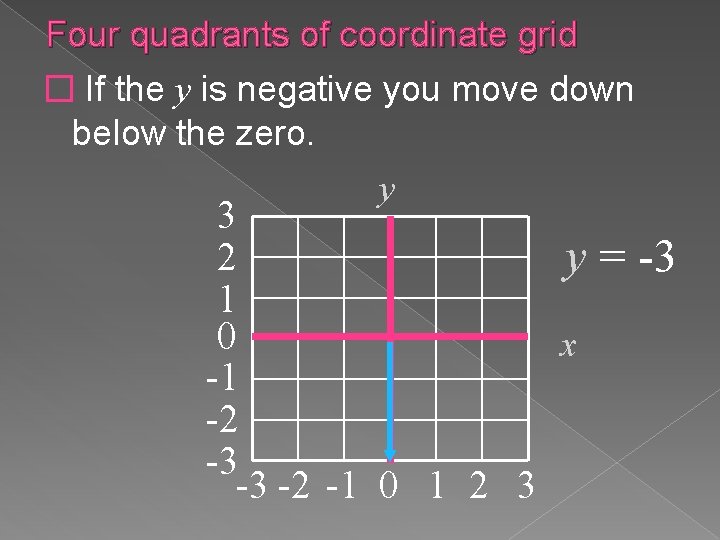 Four quadrants of coordinate grid

□ If the $y$ is negative you move down below the zero.

$y$

3
2
1
0
-1
-2
-3

$y = -3$

$x$

-3 -2 -1 0 1 2 3